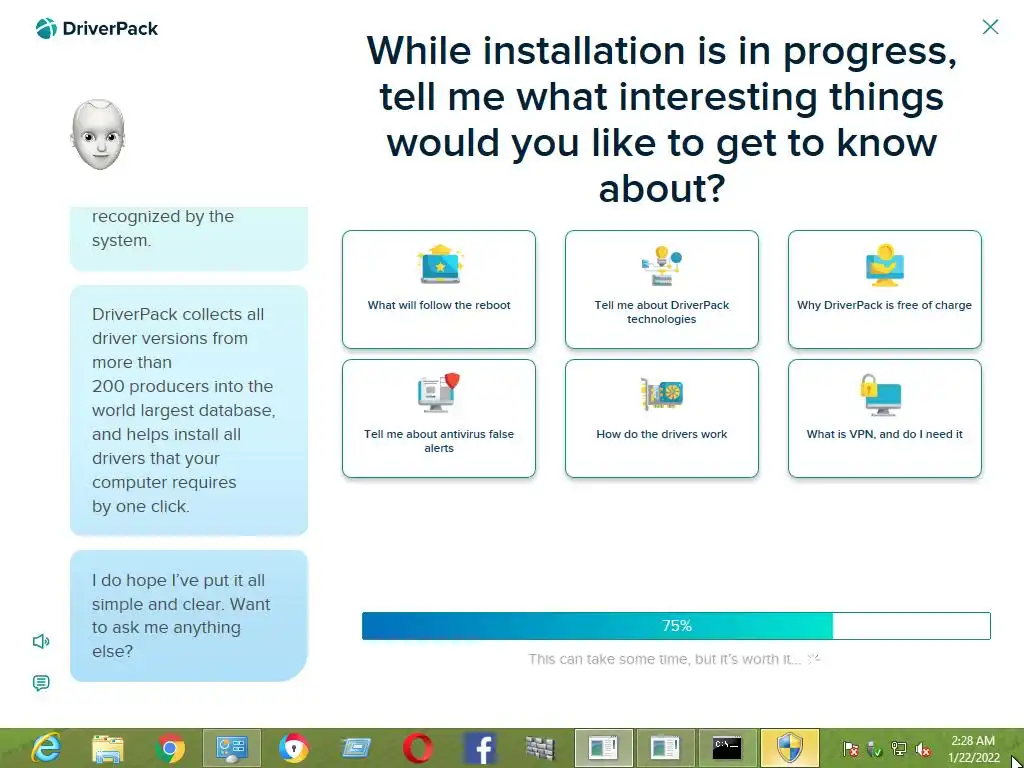 DriverPack

While installation is in progress, tell me what interesting things would you like to get to know about?

recognized by the system.

DriverPack collects all driver versions from more than
200 producers into the world largest database, and helps install all drivers that your computer requires
by one click.

I do hope I've put it all simple and clear. Want to ask me anything else?

What will follow the reboot

Tell me about DriverPack technologies

Why DriverPack is free of charge

Tell me about antivirus false alerts

How do the drivers work

What is VPN, and do I need it

75%

This can take some time, but it's worth it...

2:28 AM
1/22/2022